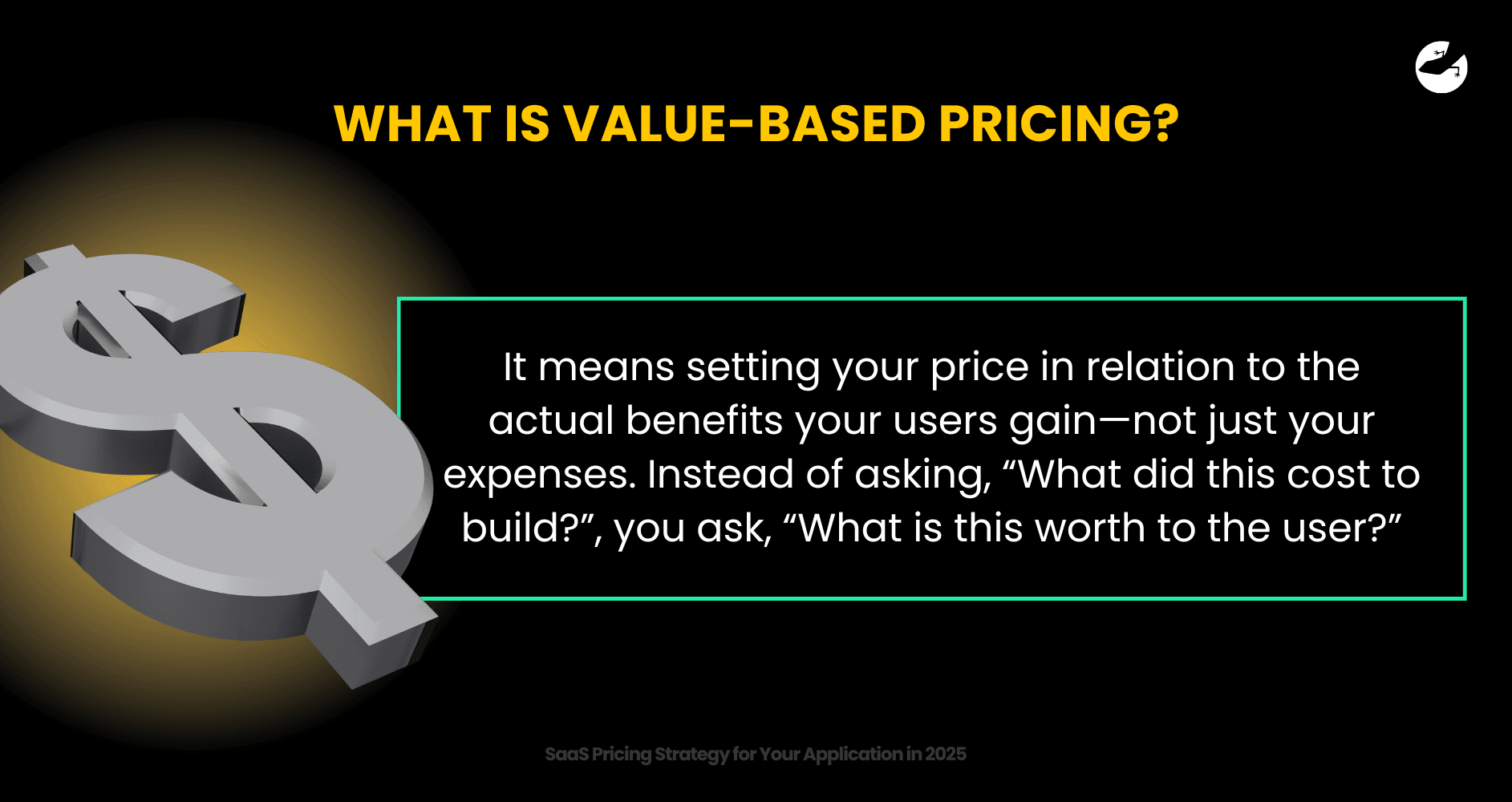 WHAT IS VALUE-BASED PRICING?

It means setting your price in relation to the actual benefits your users gain—not just your expenses. Instead of asking, “What did this cost to build?”, you ask, “What is this worth to the user?”

SaaS Pricing Strategy for Your Application in 2025